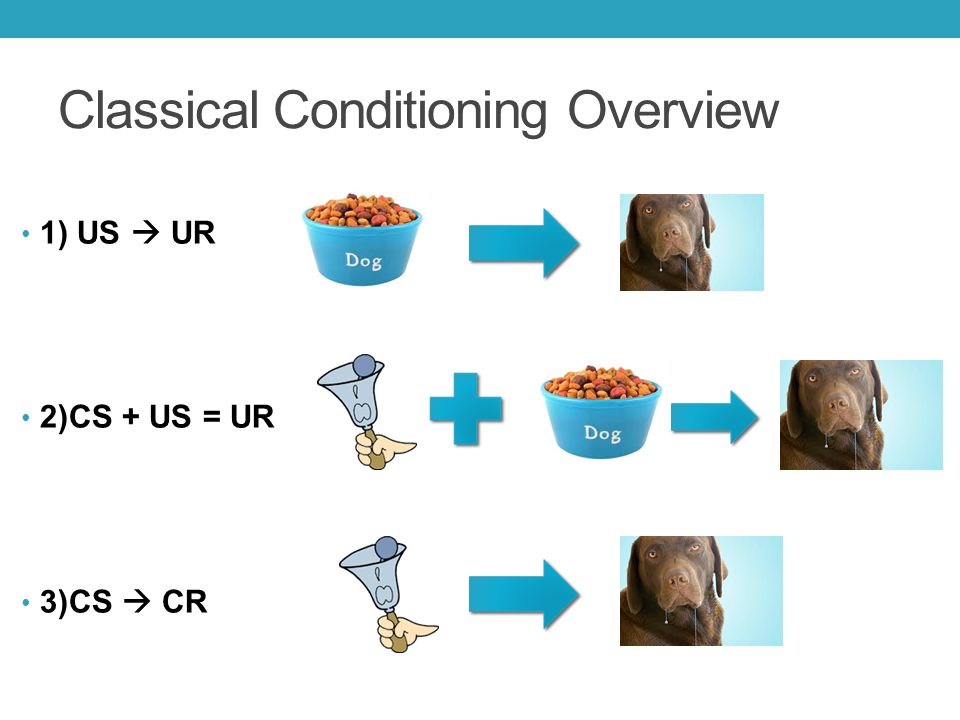 Classical Conditioning Overview

• 1) US → UR

Dog

• 2)CS + US = UR

Dog

• 3)CS → CR